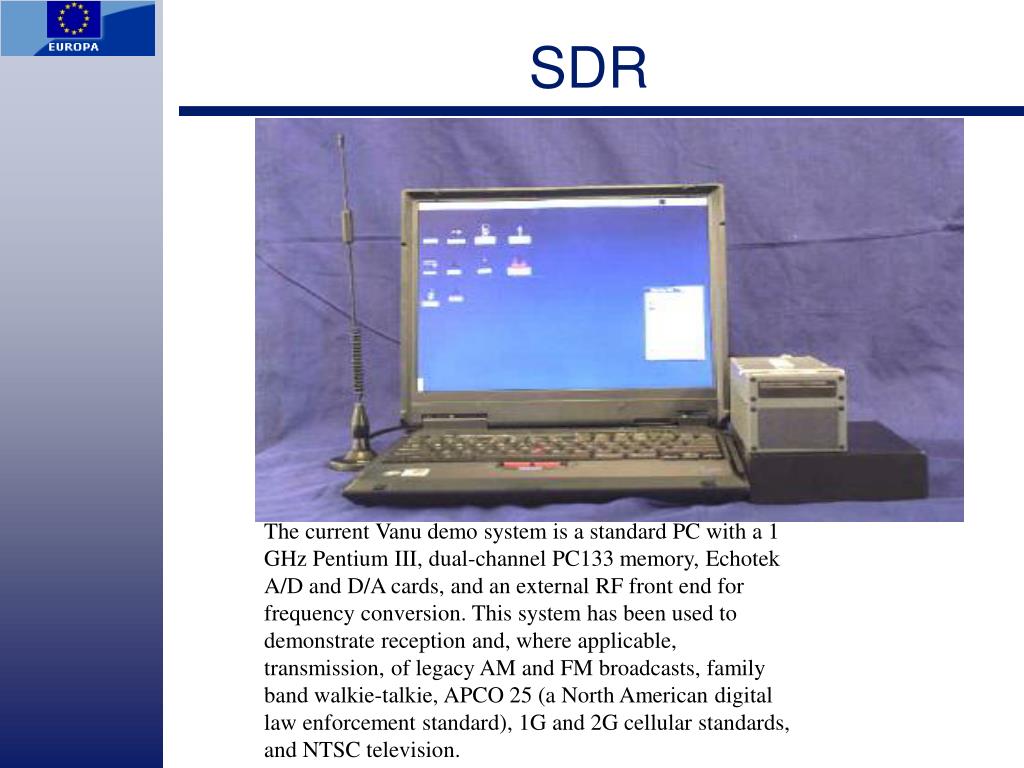 EUROPA

SDR

The current Vanu demo system is a standard PC with a 1 GHz Pentium III, dual-channel PC133 memory, Echotek A/D and D/A cards, and an external RF front end for frequency conversion. This system has been used to demonstrate reception and, where applicable, transmission, of legacy AM and FM broadcasts, family band walkie-talkie, APCO 25 (a North American digital law enforcement standard), 1G and 2G cellular standards, and NTSC television.